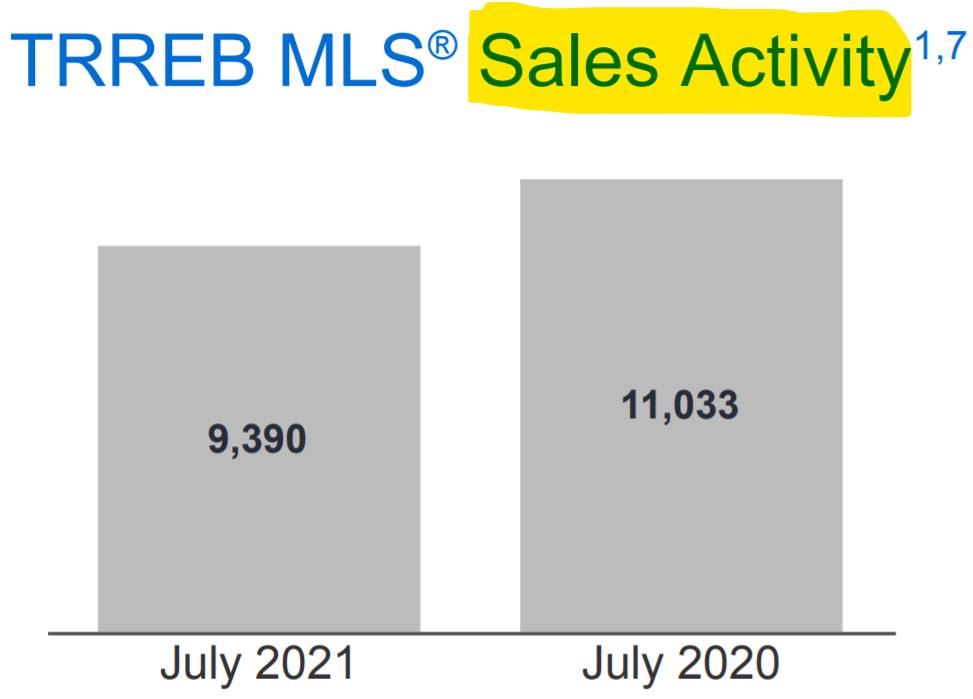 TRREB MLS® Sales Activity$^{1,7}$

9,390

11,033

July 2021

July 2020